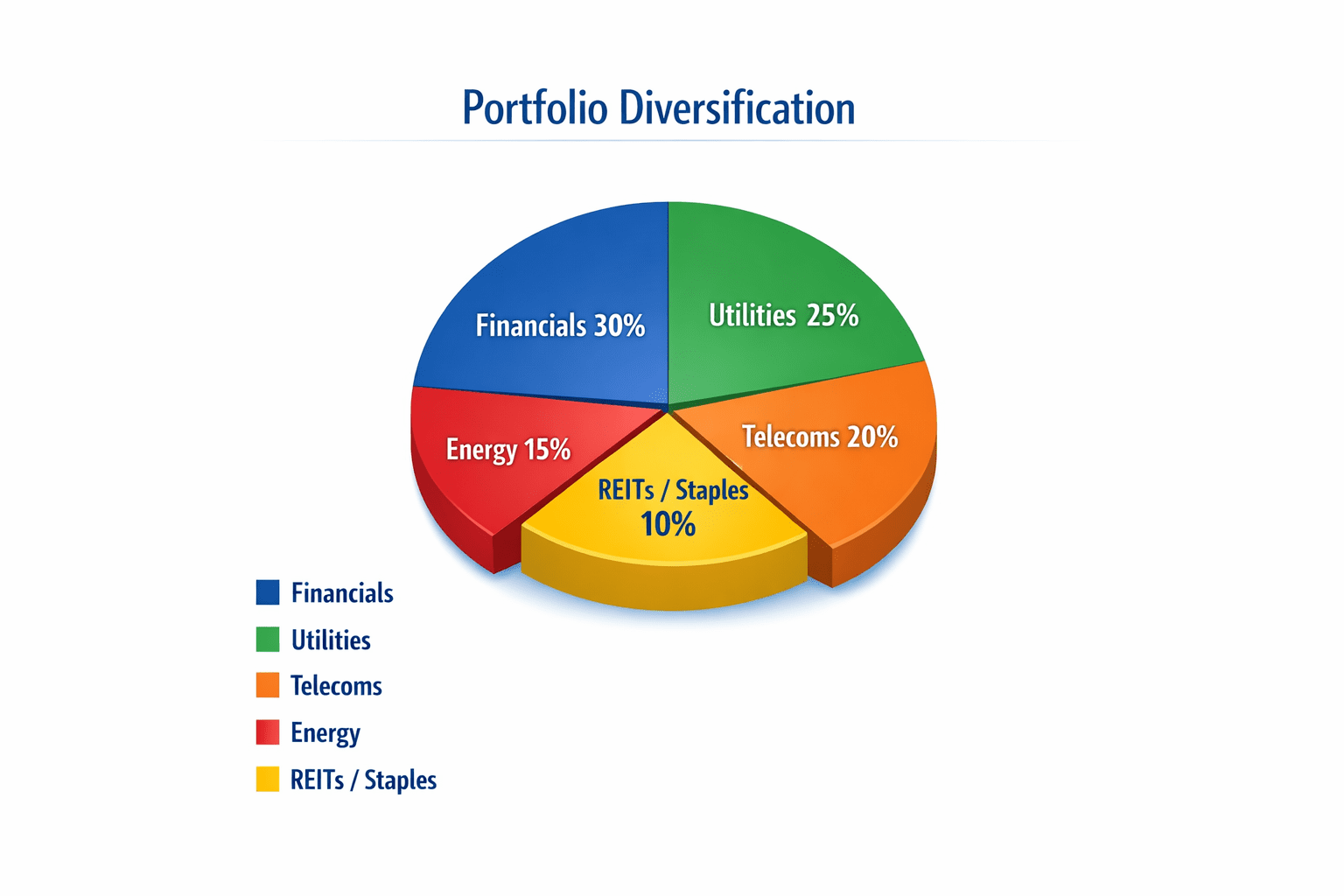 Portfolio Diversification

Financials 30%
Utilities 25%
Energy 15%
Telecoms 20%
REITs / Staples 10%

Financials
Utilities
Telecoms
Energy
REITs / Staples